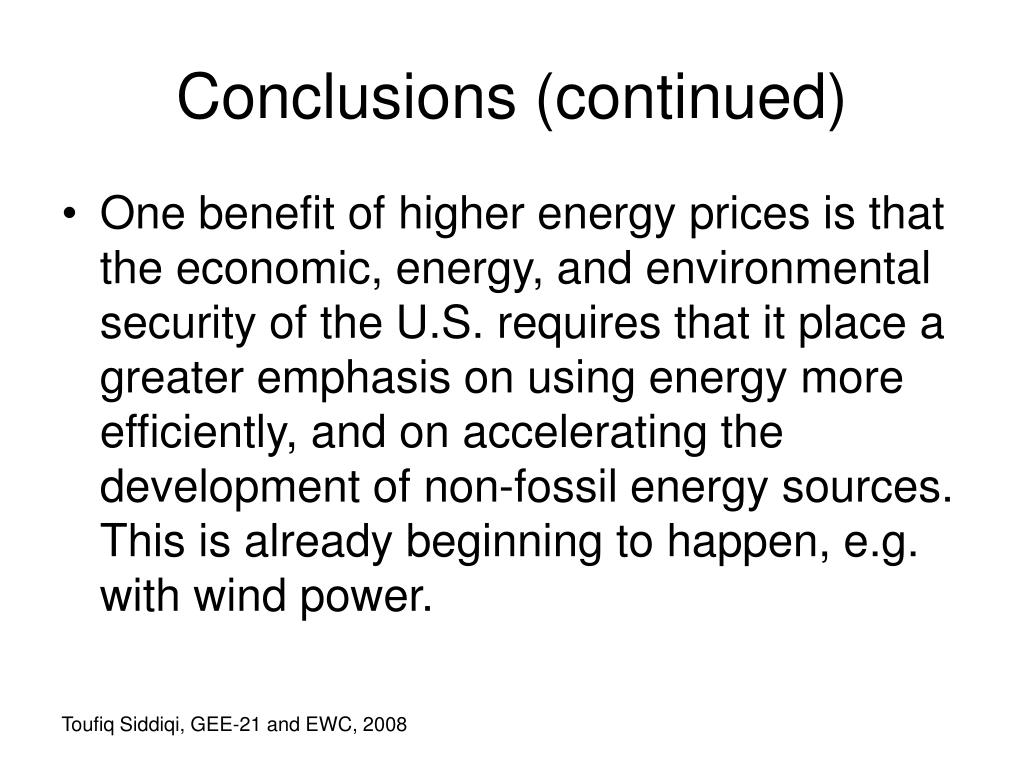 Conclusions (continued)

• One benefit of higher energy prices is that the economic, energy, and environmental security of the U.S. requires that it place a greater emphasis on using energy more efficiently, and on accelerating the development of non-fossil energy sources. This is already beginning to happen, e.g. with wind power.

Toufiq Siddiqi, GEE-21 and EWC, 2008